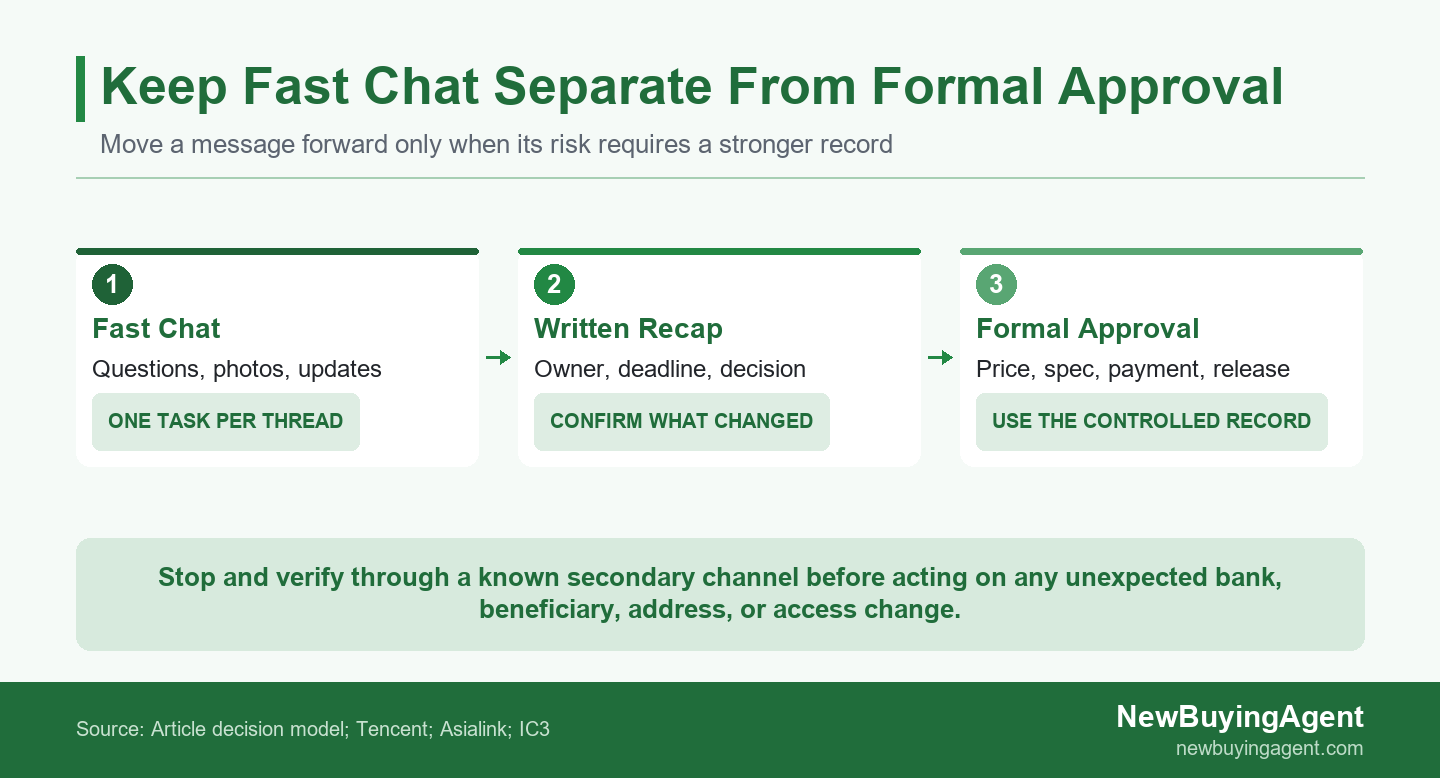 Keep Fast Chat Separate From Formal Approval

Move a message forward only when its risk requires a stronger record

1
Fast Chat
Questions, photos, updates
ONE TASK PER THREAD

2
Written Recap
Owner, deadline, decision
CONFIRM WHAT CHANGED

3
Formal Approval
Price, spec, payment, release
USE THE CONTROLLED RECORD

Stop and verify through a known secondary channel before acting on any unexpected bank, beneficiary, address, or access change.

Source: Article decision model; Tencent; Asialink; IC3

NewBuyingAgent
newbuyingagent.com